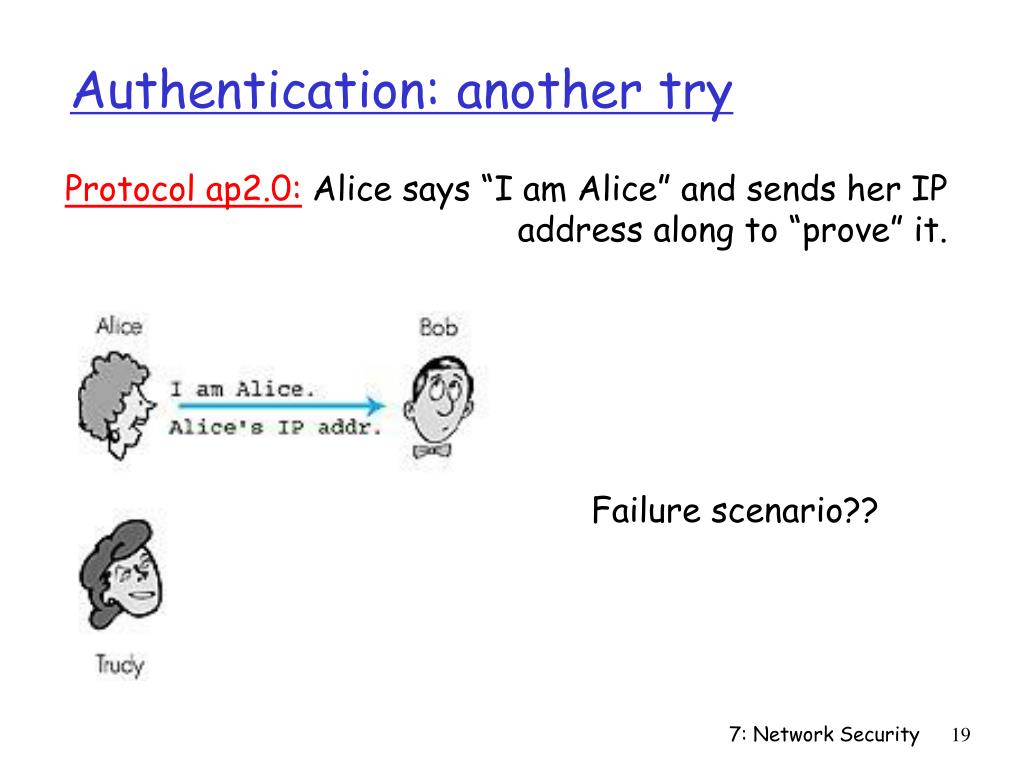 Authentication: another try

Protocol ap2.0: Alice says “I am Alice” and sends her IP address along to “prove” it.

Alice

Bob

I am Alice.
Alice's IP addr.

Failure scenario??

Trudy

7: Network Security 19